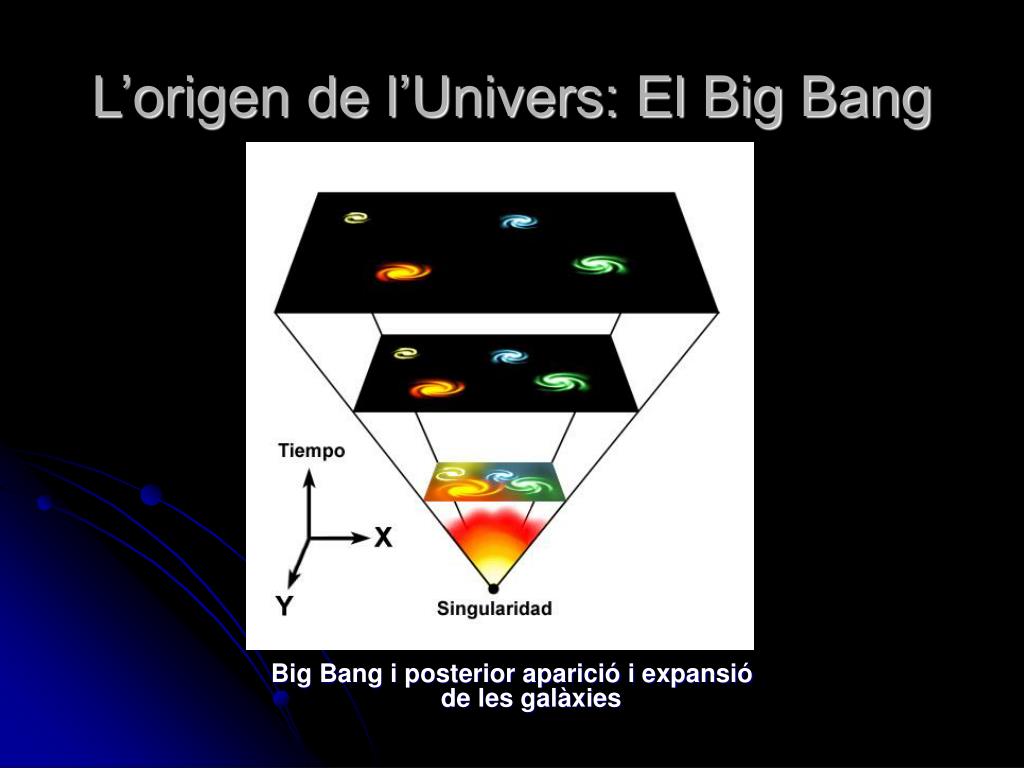 L’origen de l’Univers: El Big Bang

Tiempo

X

Y

Singularidad

Big Bang i posterior aparició i expansió de les galàxies